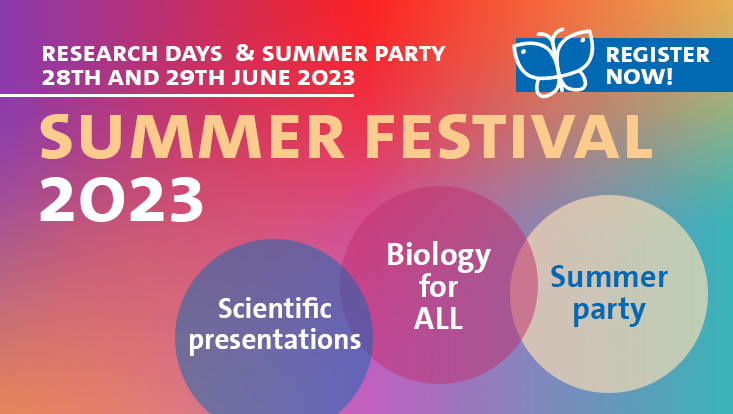 RESEARCH DAYS & SUMMER PARTY
28TH AND 29TH JUNE 2023

REGISTER NOW!

SUMMER FESTIVAL
2023

Scientific presentations

Biology for ALL

Summer party